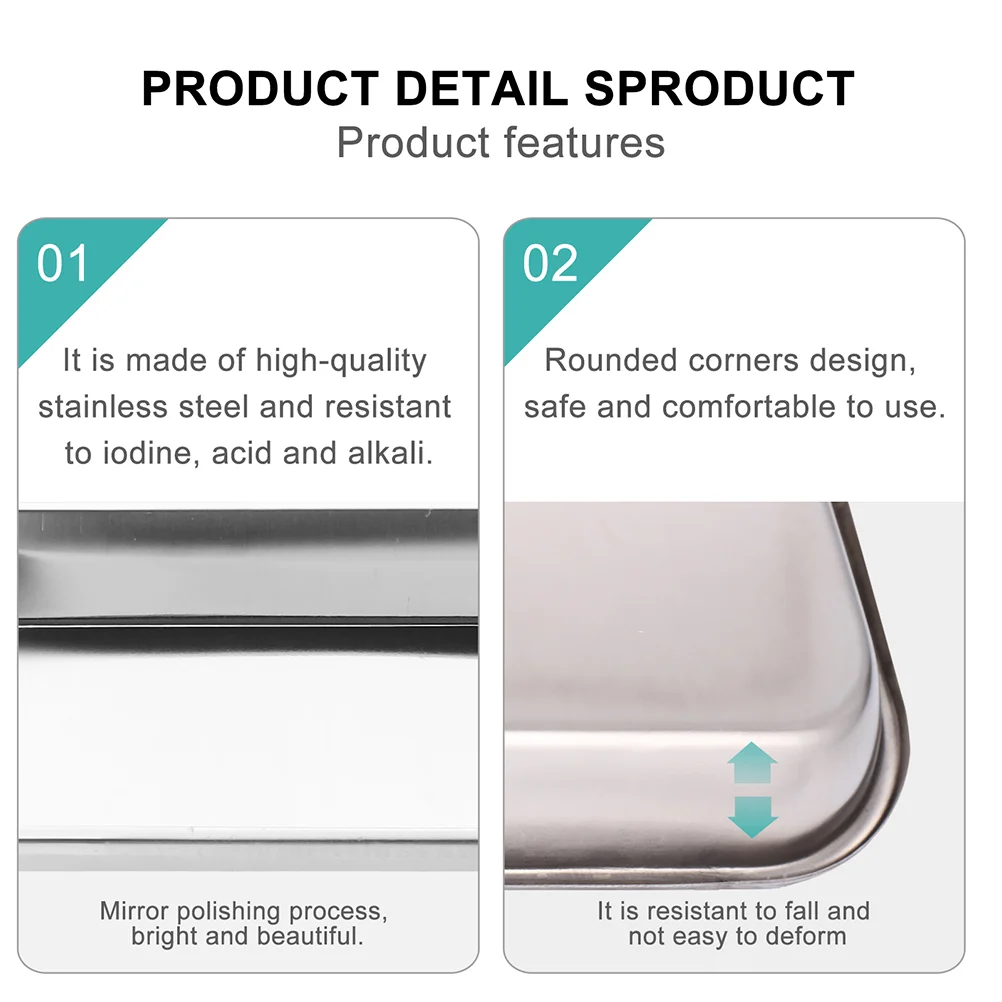 PRODUCT DETAIL SPRODUCT
Product features

01

It is made of high-quality stainless steel and resistant to iodine, acid and alkali.

Mirror polishing process, bright and beautiful.

02

Rounded corners design, safe and comfortable to use.

It is resistant to fall and not easy to deform